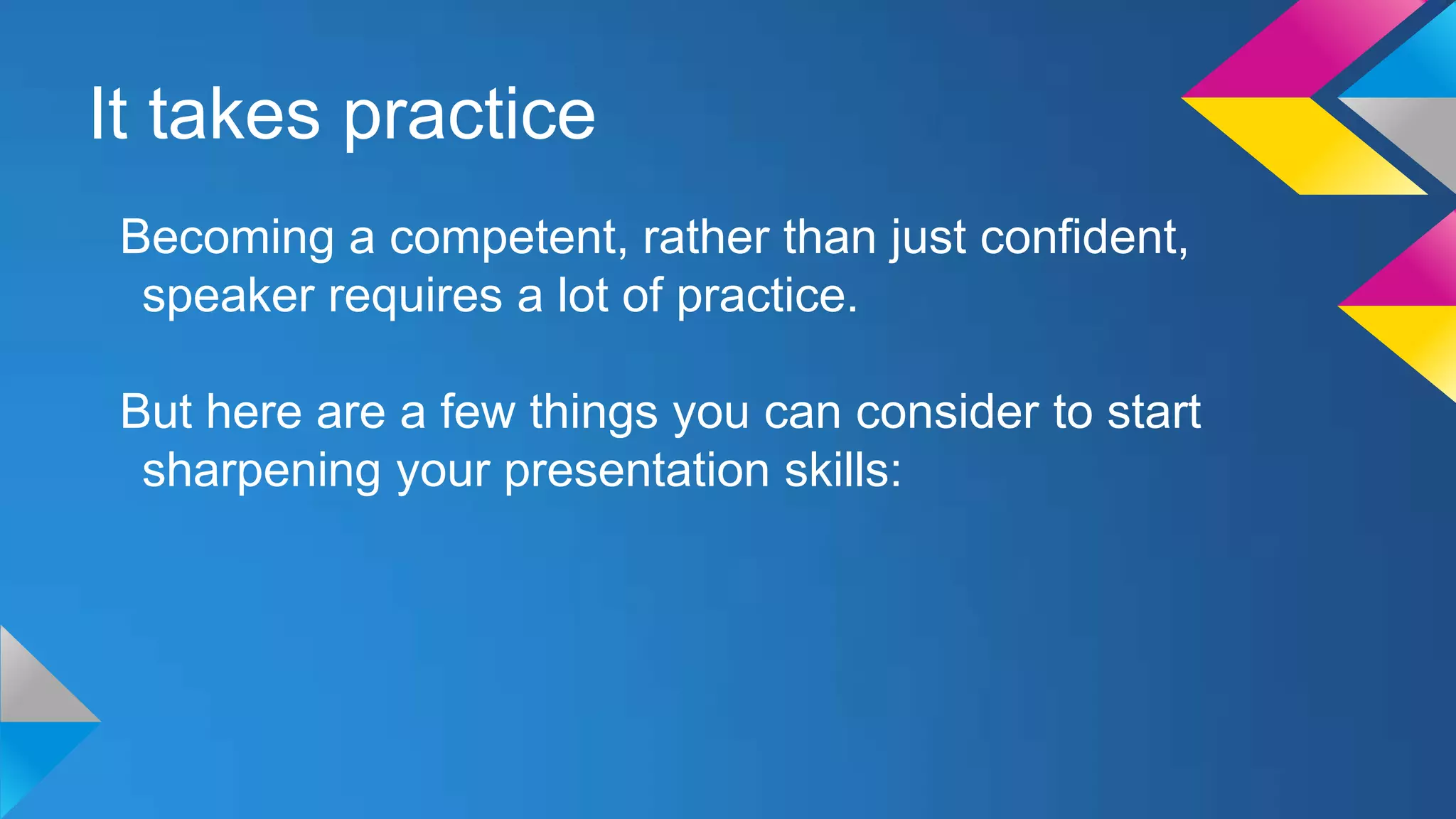 It takes practice

Becoming a competent, rather than just confident, speaker requires a lot of practice.

But here are a few things you can consider to start sharpening your presentation skills: